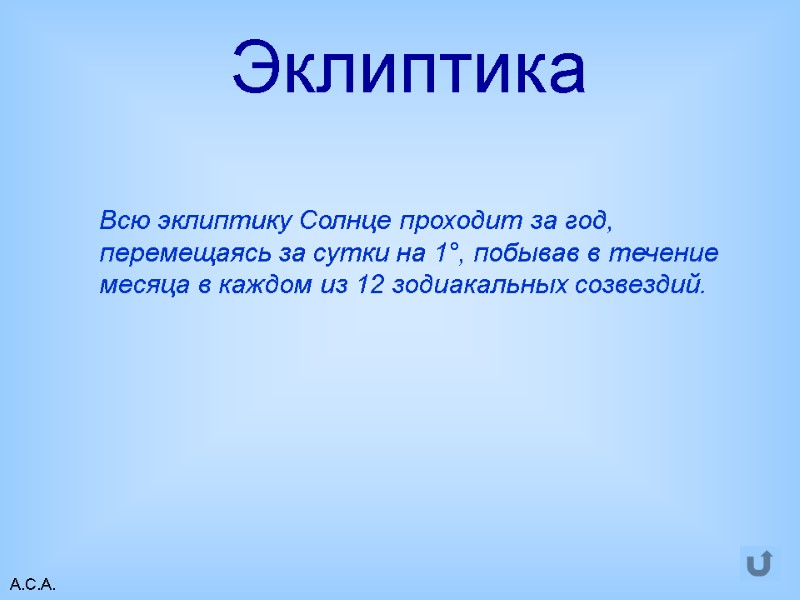 Эклиптика

Всю эклиптику Солнце проходит за год, перемещаясь за сутки на 1°, побывав в течение месяца в каждом из 12 зодиакальных созвездий.

А.С.А.